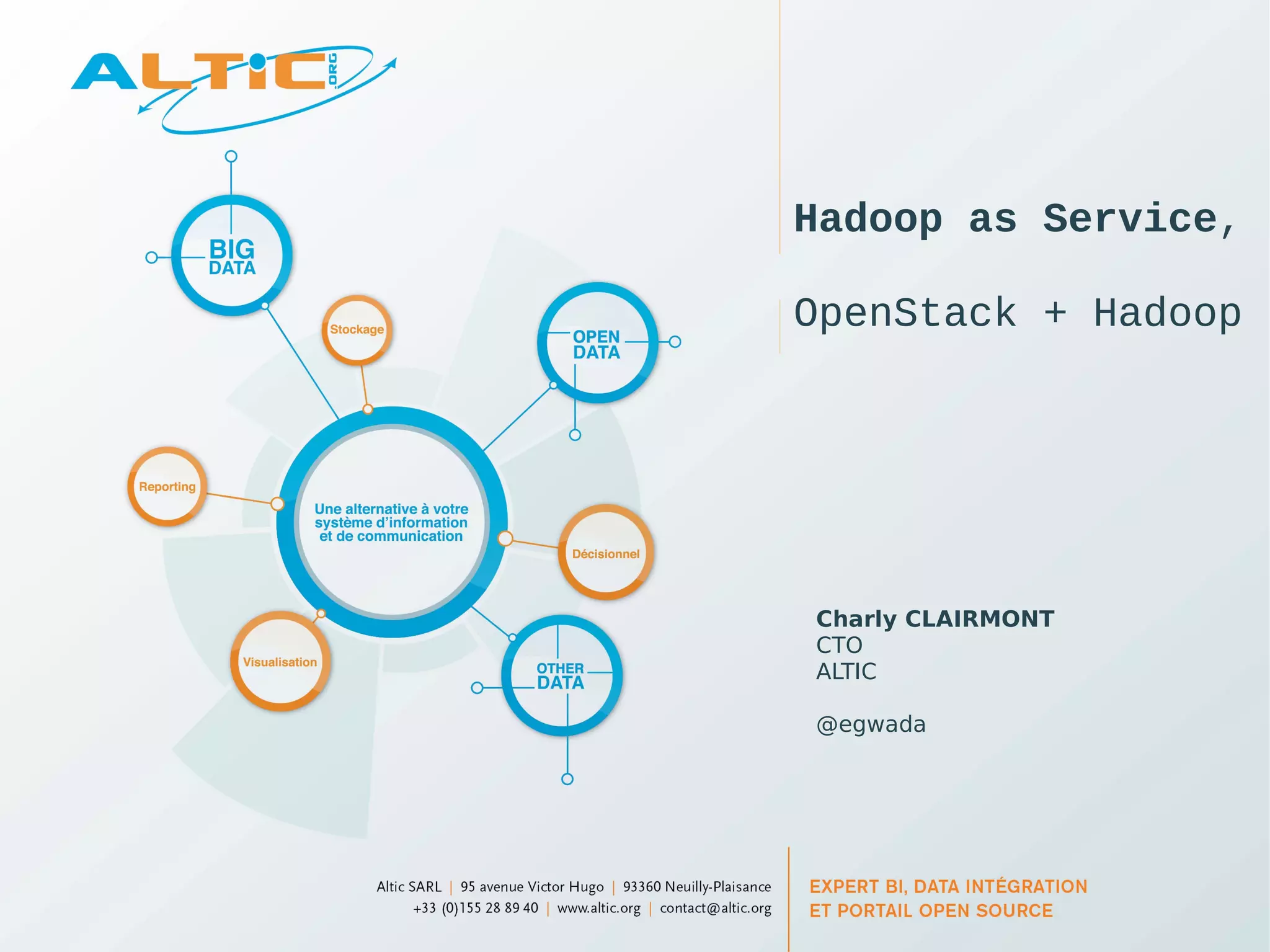 ALTIC .ORG

BIG DATA

Stockage

OPEN DATA

Reporting

Une alternative à votre système d'information et de communication

Décisionnel

Visualisation

OTHER DATA

Hadoop as Service,

OpenStack + Hadoop

Charly CLAIRMONT
CTO
ALTIC

@egwada

Altic SARL | 95 avenue Victor Hugo | 93360 Neuilly-Plaisance
+33 (0)155 28 89 40 | www.altic.org | contact@altic.org

EXPERT BI, DATA INTÉGRATION
ET PORTAIL OPEN SOURCE